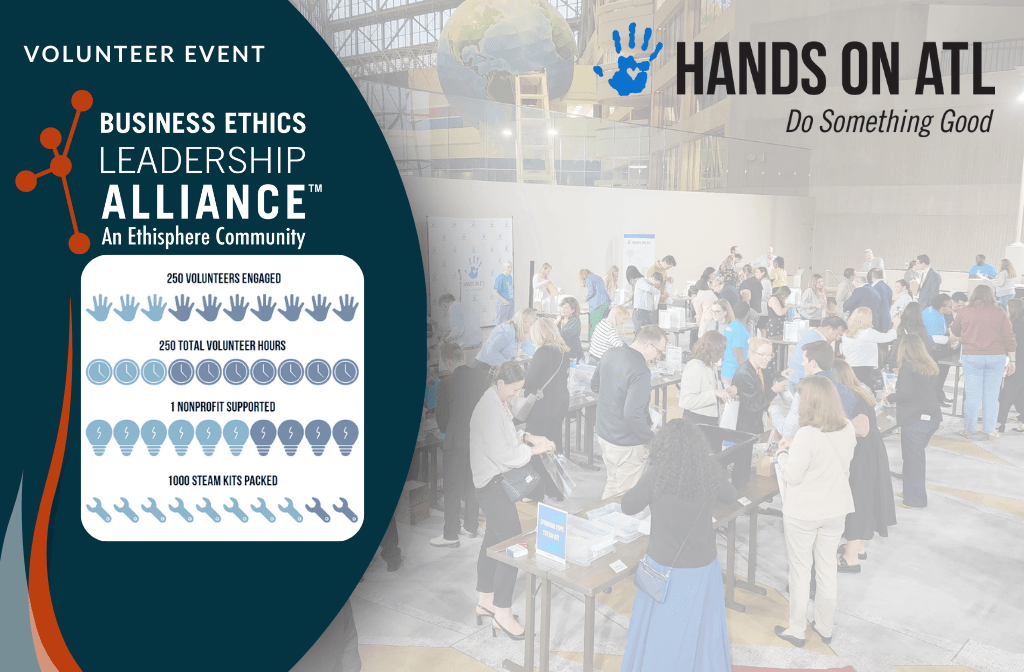 VOLUNTEER EVENT

BUSINESS ETHICS LEADERSHIP ALLIANCE™
An Ethisphere Community

250 VOLUNTEERS ENGAGED

250 TOTAL VOLUNTEER HOURS

1 NONPROFIT SUPPORTED

1000 STEAM KITS PACKED

HANDS ON ATL
Do Something Good